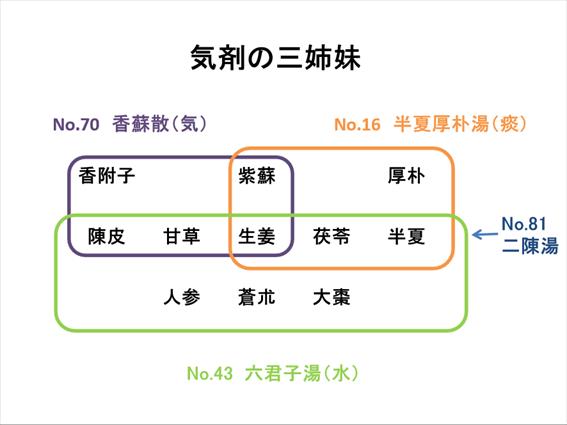 気剤の三姉妹

No.70 香蘇散（気）

No.16 半夏厚朴湯（痰）

香附子 紫蘇 厚朴

陳皮 甘草 生姜 茯苓 半夏

No.81 二陳湯

人参 蒼朮 大棗

No.43 六君子湯（水）